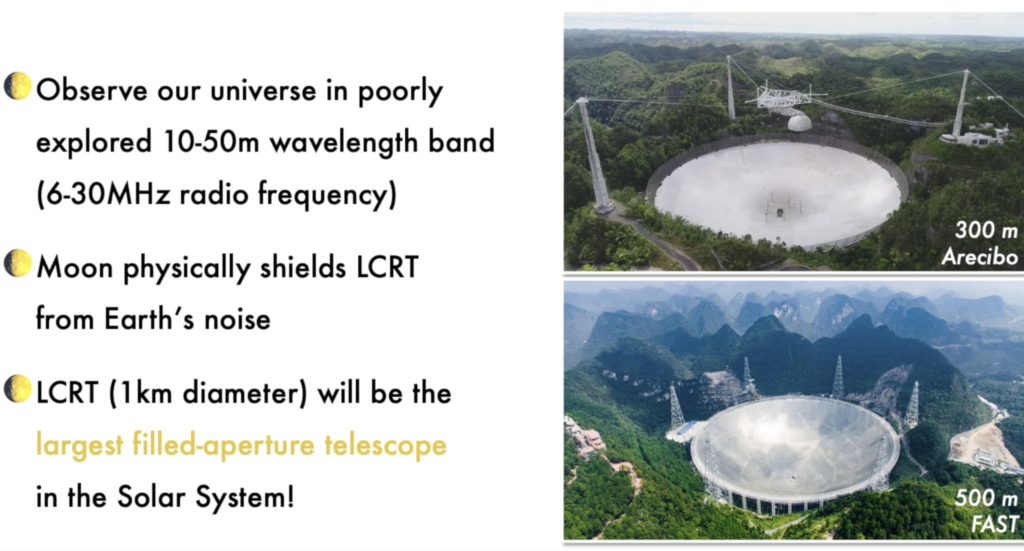 Observe our universe in poorly explored 10-50m wavelength band (6-30MHz radio frequency)

Moon physically shields LCRT from Earth's noise

LCRT (1km diameter) will be the largest filled-aperture telescope in the Solar System!

300 m
Arecibo

500 m
FAST